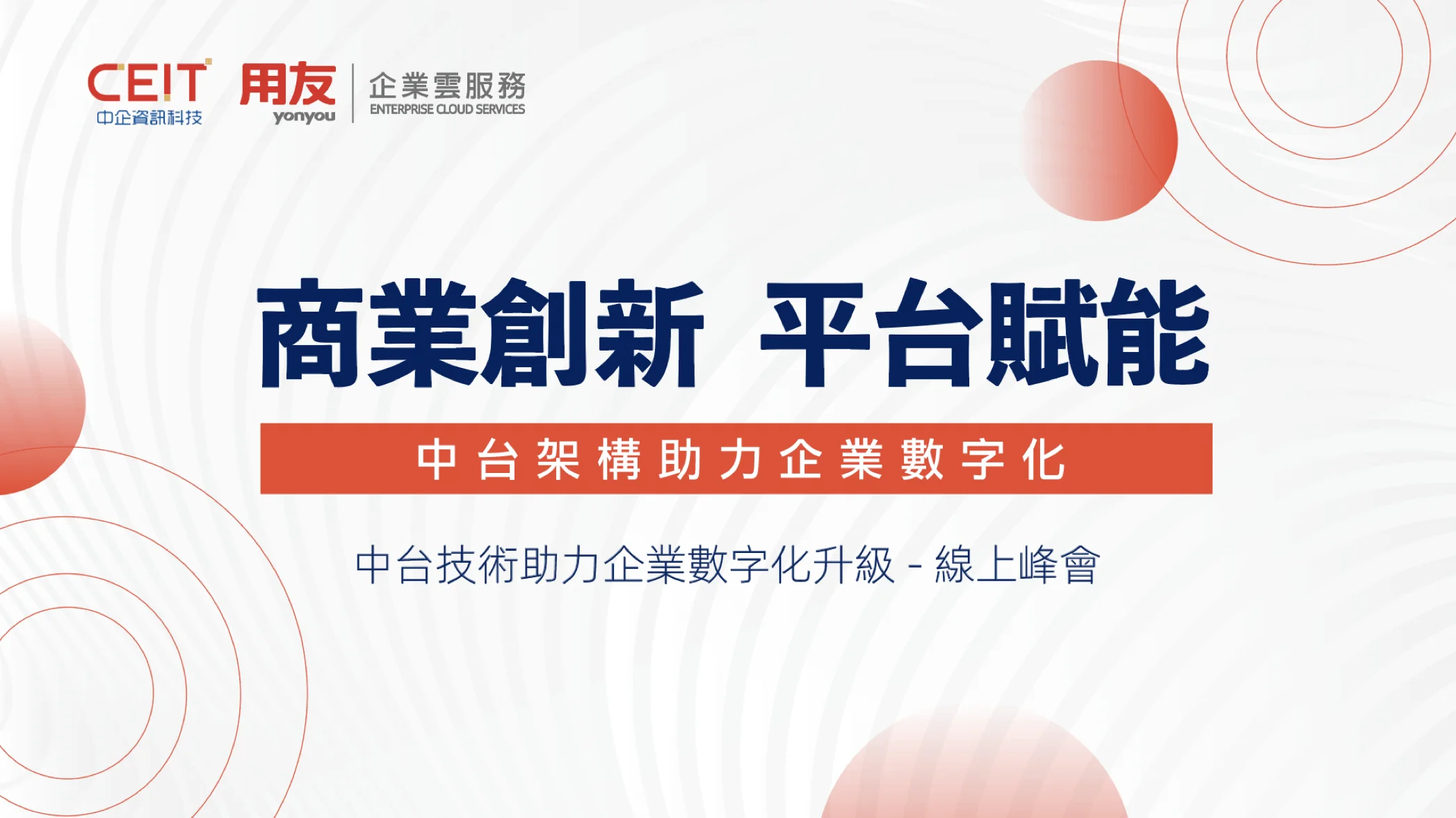 CEIT
中企資訊科技

用友
yonyou

企業雲服務
ENTERPRISE CLOUD SERVICES

商業創新 平台賦能

中台架構助力企業數字化

中台技術助力企業數字化升級 - 線上峰會